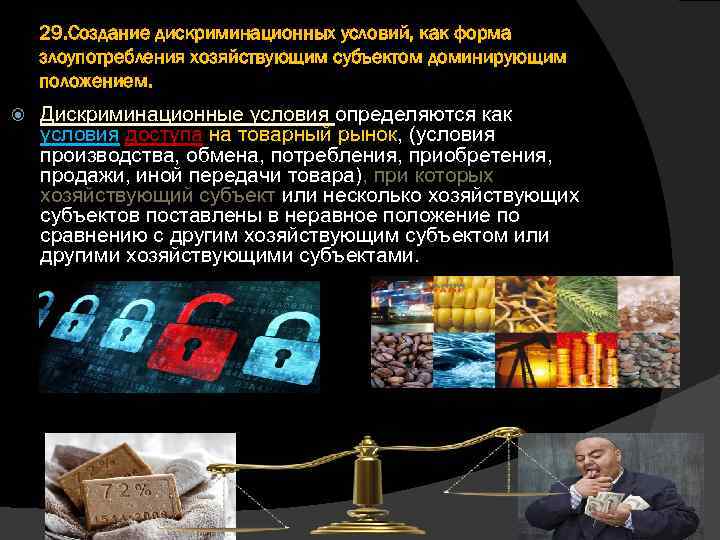 29.Создание дискриминационных условий, как форма злоупотребления хозяйствующим субъектом доминирующим положением.

Дискриминационные условия определяются как условия доступа на товарный рынок, (условия производства, обмена, потребления, приобретения, продажи, иной передачи товара), при которых хозяйствующий субъект или несколько хозяйствующих субъектов поставлены в неравное положение по сравнению с другим хозяйствующим субъектом или другими хозяйствующими субъектами.

72%